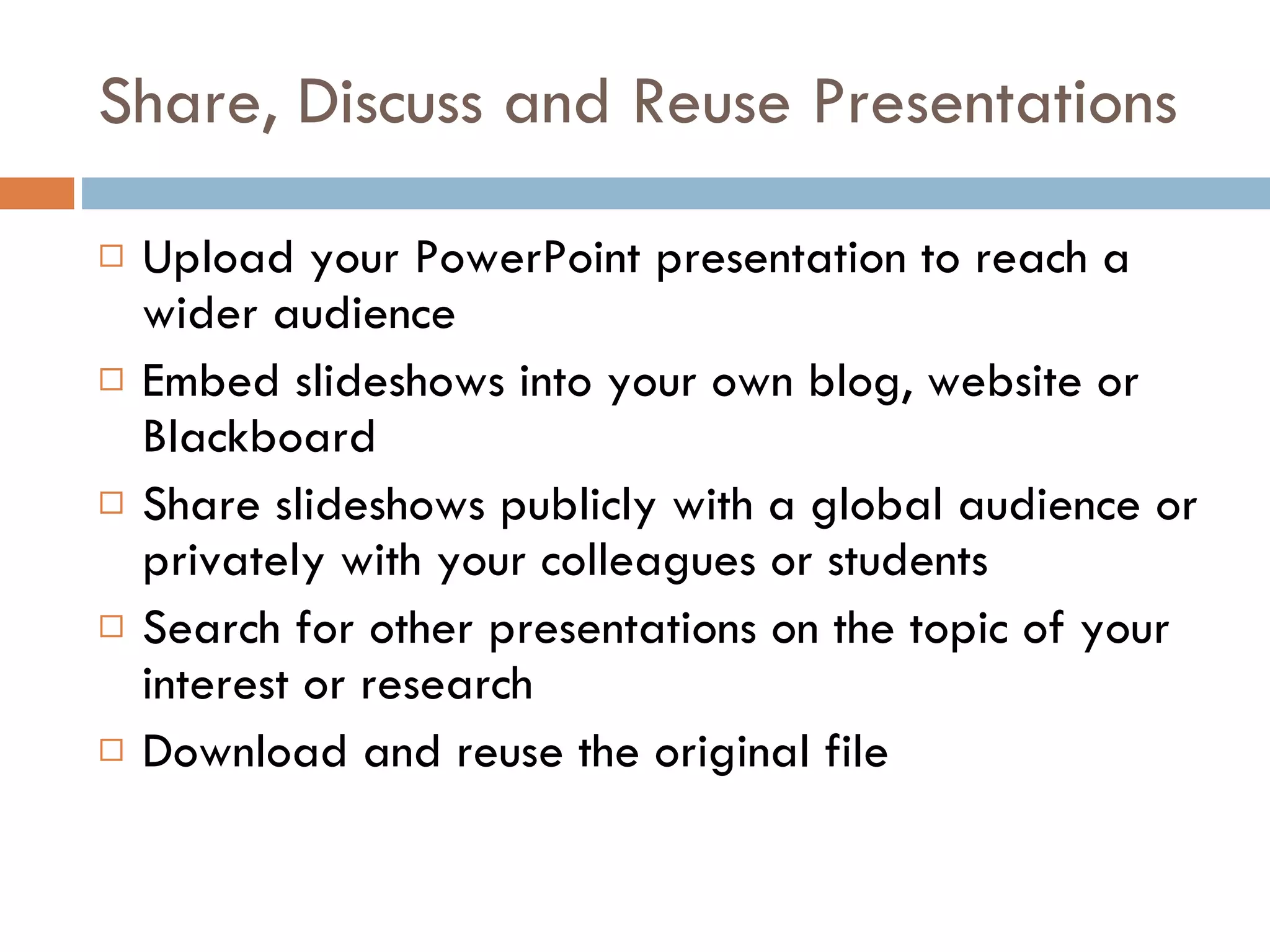 Share, Discuss and Reuse Presentations

□ Upload your PowerPoint presentation to reach a wider audience

□ Embed slideshows into your own blog, website or Blackboard

□ Share slideshows publicly with a global audience or privately with your colleagues or students

□ Search for other presentations on the topic of your interest or research

□ Download and reuse the original file